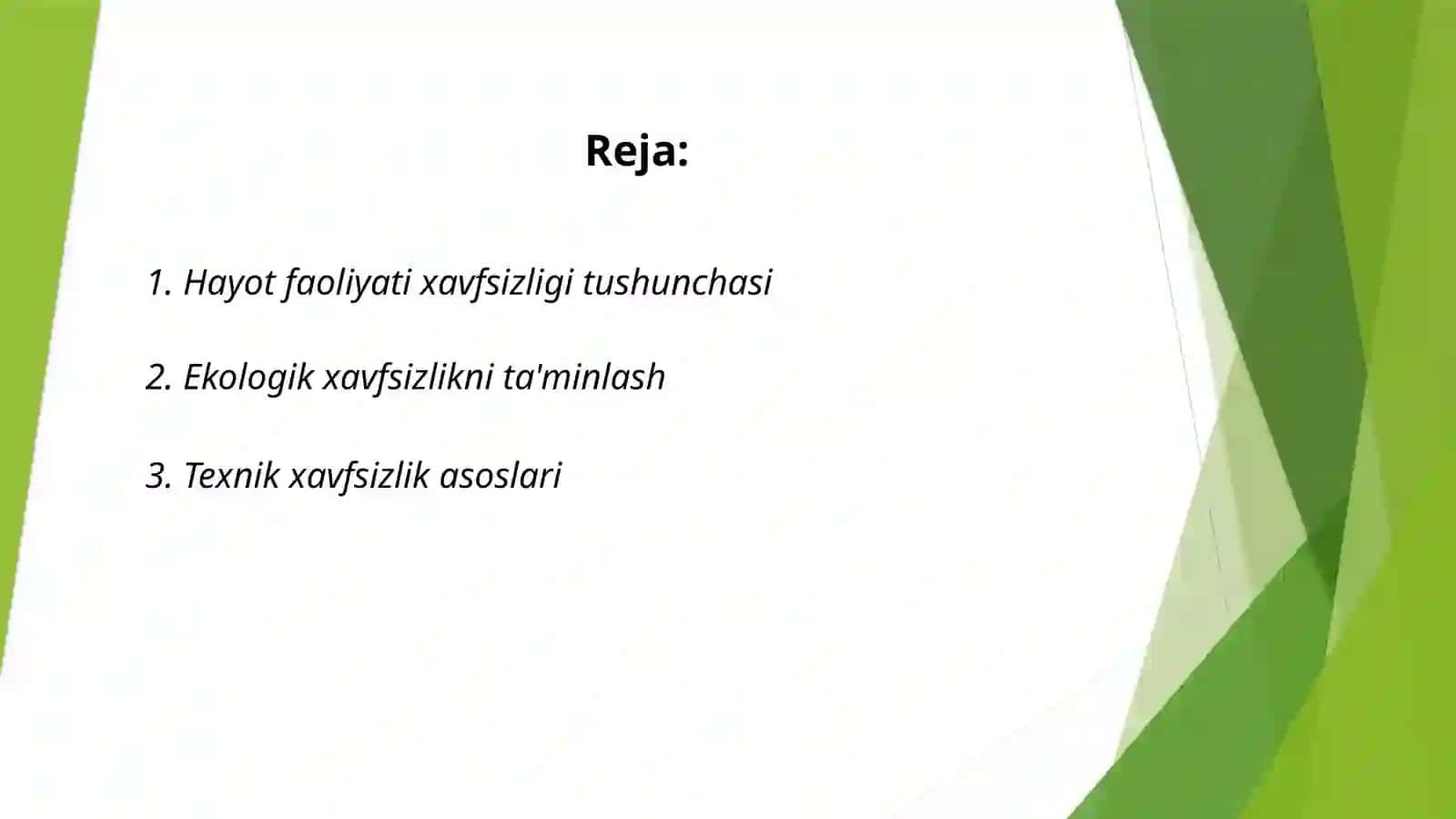 Reja:

1. Hayot faoliyati xavfsizligi tushunchasi

2. Ekologik xavfsizlikni ta'minlash

3. Texnik xavfsizlik asoslari